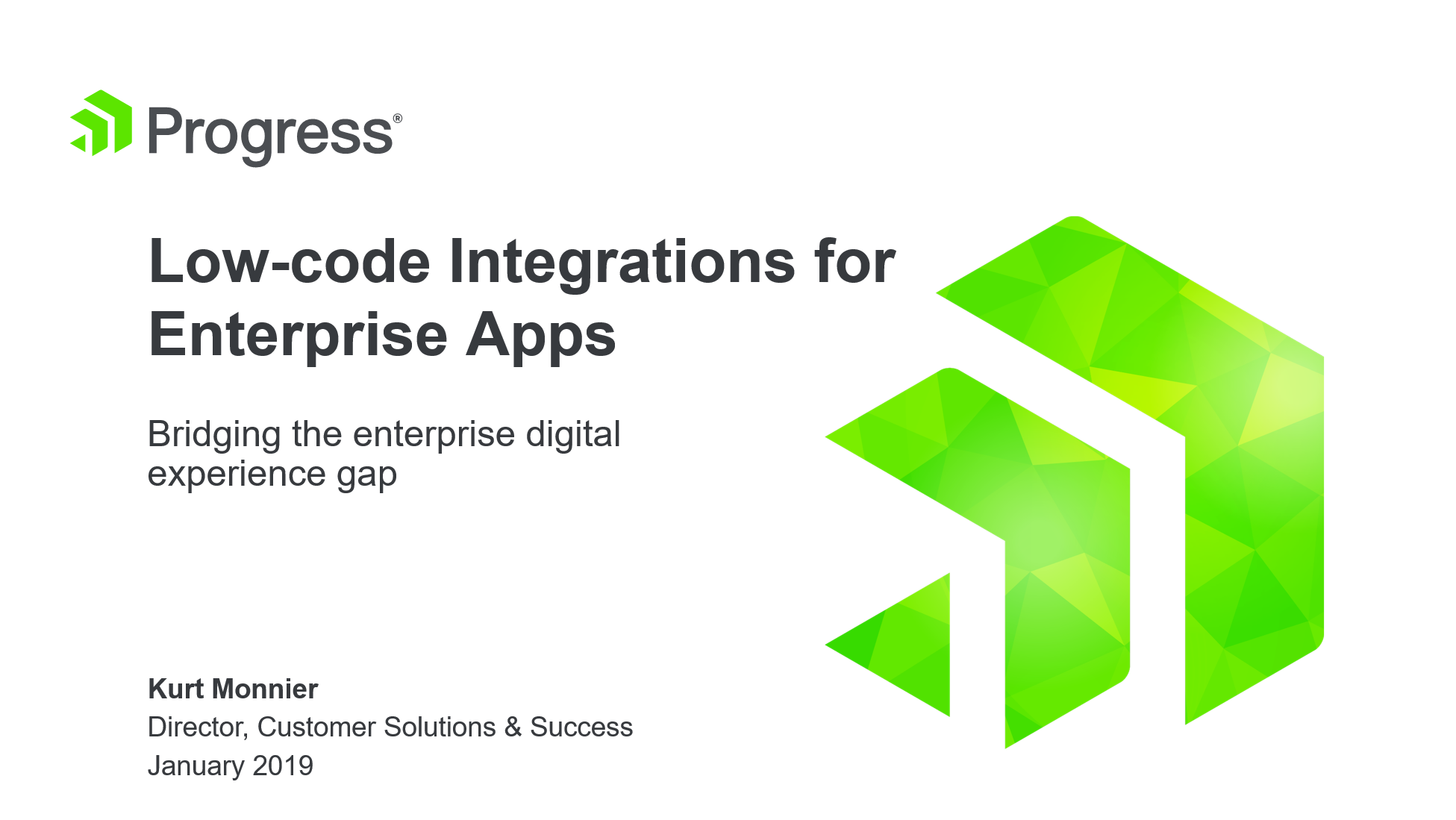 Progress®

Low-code Integrations for Enterprise Apps

Bridging the enterprise digital experience gap

Kurt Monnier
Director, Customer Solutions & Success
January 2019